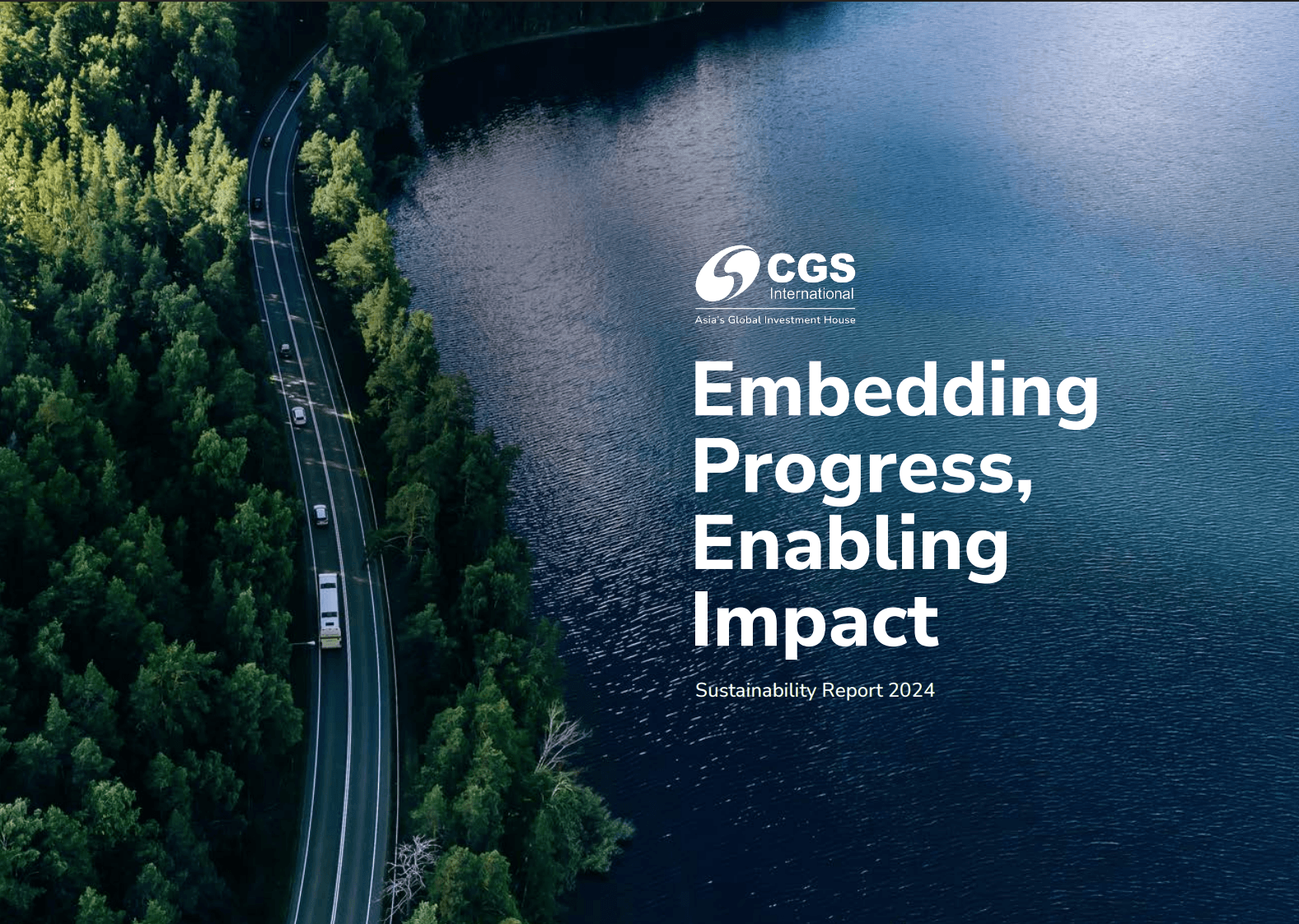 CGS
International
Asia's Global Investment House

Embedding Progress, Enabling Impact

Sustainability Report 2024